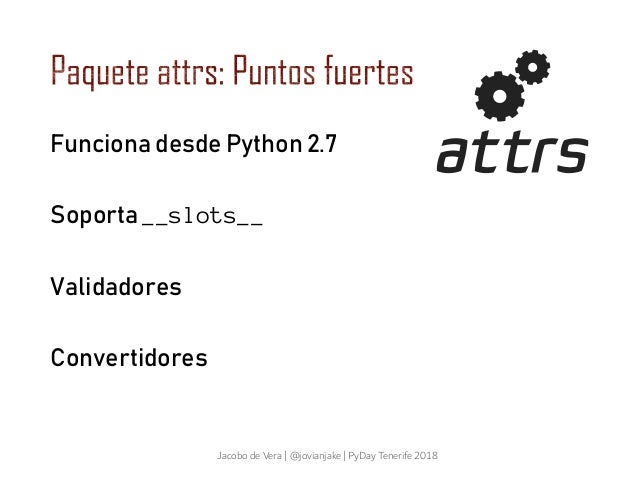 Paquete attrs: Puntos fuertes

attrs

Funciona desde Python 2.7

Soporta __slots__

Validadores

Convertidores

Jacobo de Vera | @jovianjake | PyDay Tenerife 2018